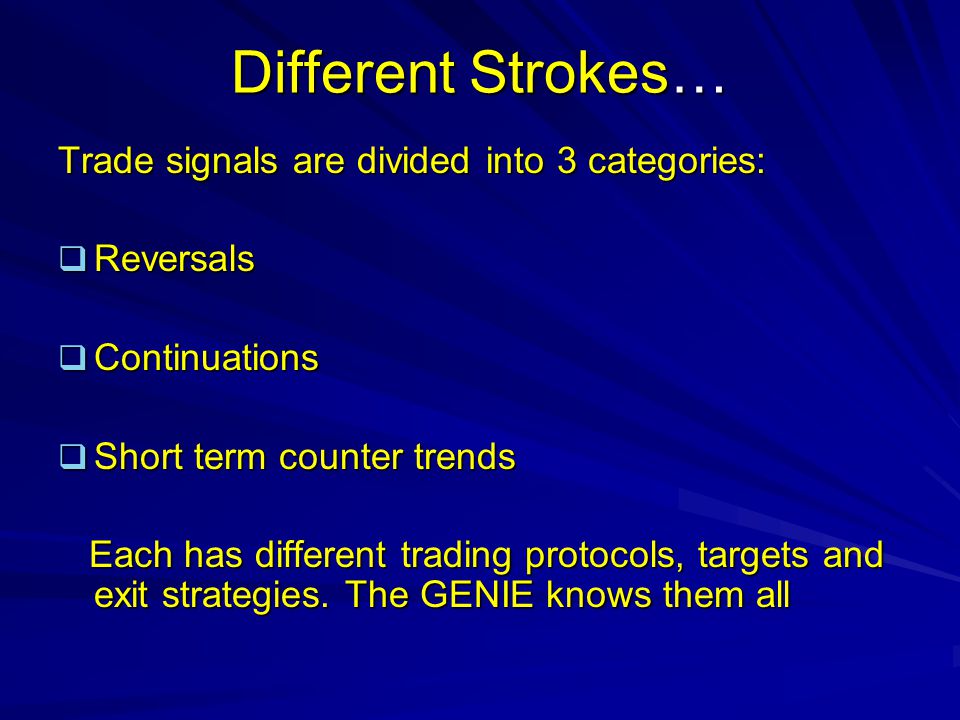 Different Strokes…

Trade signals are divided into 3 categories:

❑ Reversals

❑ Continuations

❑ Short term counter trends

Each has different trading protocols, targets and exit strategies. The GENIE knows them all